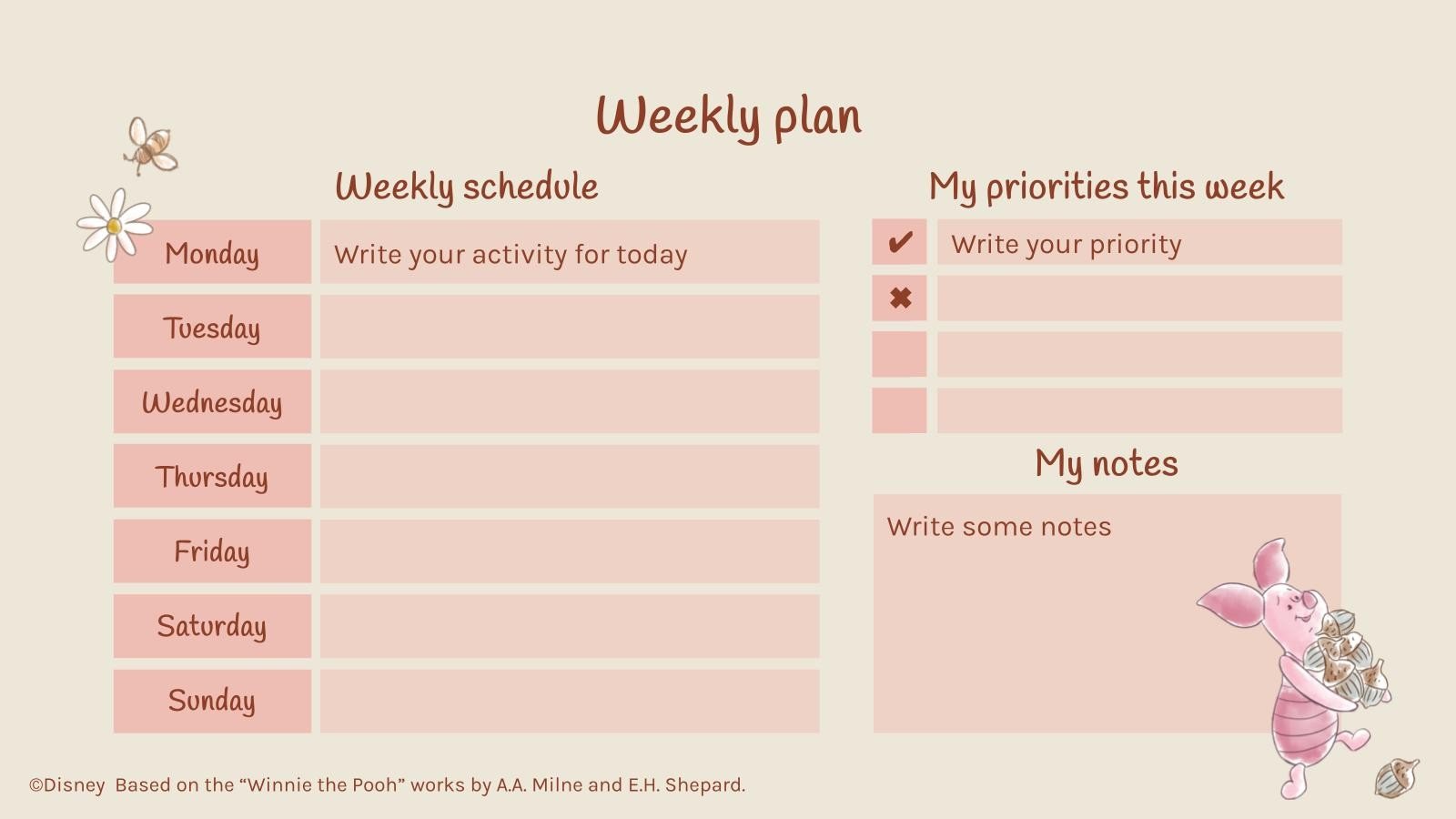 Weekly plan

Weekly schedule

| Monday | Write your activity for today |
|---|---|
| Tuesday | |
| Wednesday | |
| Thursday | |
| Friday | |
| Saturday | |
| Sunday | |

My priorities this week

| ✔ | Write your priority |
|---|---|
| ✖ | |
| | |
| | |

My notes

Write some notes

©Disney Based on the “Winnie the Pooh” works by A.A. Milne and E.H. Shepard.